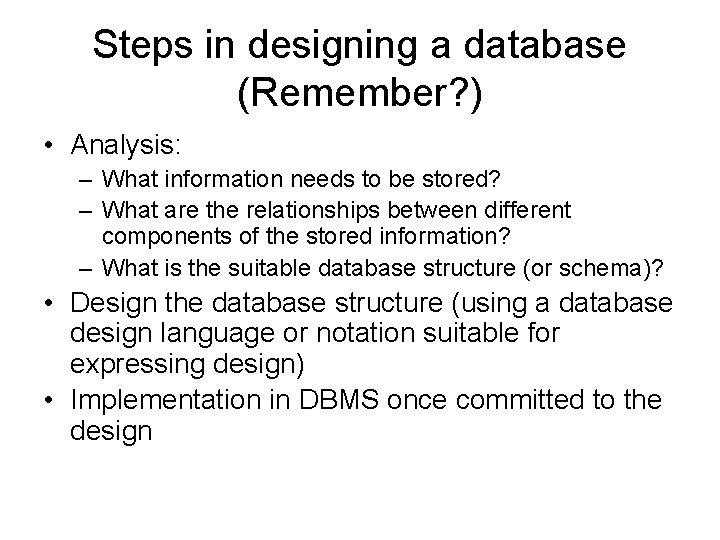 Steps in designing a database (Remember?)

• Analysis:
– What information needs to be stored?
– What are the relationships between different components of the stored information?
– What is the suitable database structure (or schema)?
• Design the database structure (using a database design language or notation suitable for expressing design)
• Implementation in DBMS once committed to the design